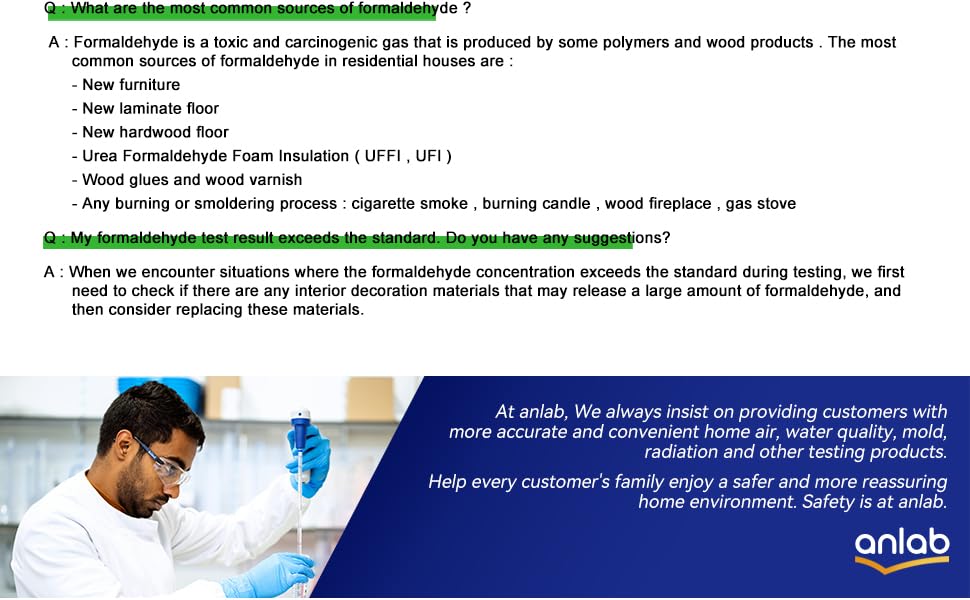 Q : What are the most common sources of formaldehyde ?

A : Formaldehyde is a toxic and carcinogenic gas that is produced by some polymers and wood products . The most common sources of formaldehyde in residential houses are :

- New furniture
- New laminate floor
- New hardwood floor
- Urea Formaldehyde Foam Insulation ( UFFI , UFI )
- Wood glues and wood varnish
- Any burning or smoldering process : cigarette smoke , burning candle , wood fireplace , gas stove

Q : My formaldehyde test result exceeds the standard. Do you have any suggestions?

A : When we encounter situations where the formaldehyde concentration exceeds the standard during testing, we first need to check if there are any interior decoration materials that may release a large amount of formaldehyde, and then consider replacing these materials.

At anlab, We always insist on providing customers with more accurate and convenient home air, water quality, mold, radiation and other testing products.

Help every customer's family enjoy a safer and more reassuring home environment. Safety is at anlab.

anlab